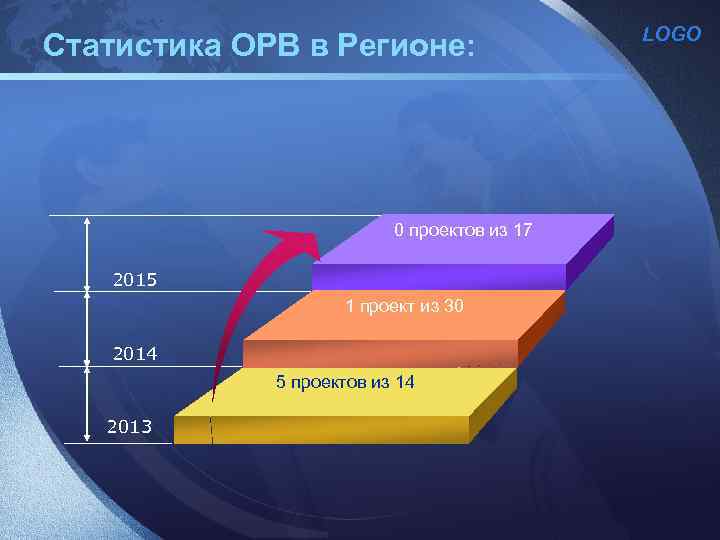 Статистика ОРВ в Регионе:

LOGO

0 проектов из 17

2015

1 проект из 30

2014

5 проектов из 14

2013